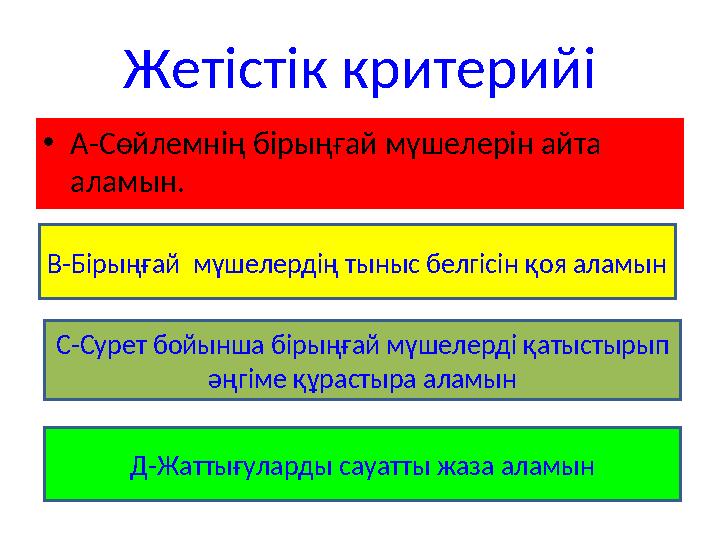 Жетістік критерийі

• А-Сөйлемнің бірыңғай мүшелерін айта аламын.

В-Бірыңғай мүшелердің тыныс белгісін қоя аламын

С-Сурет бойынша бірыңғай мүшелерді қатыстырып әңгіме құрастыра аламын

Д-Жаттығуларды сауатты жаза аламын